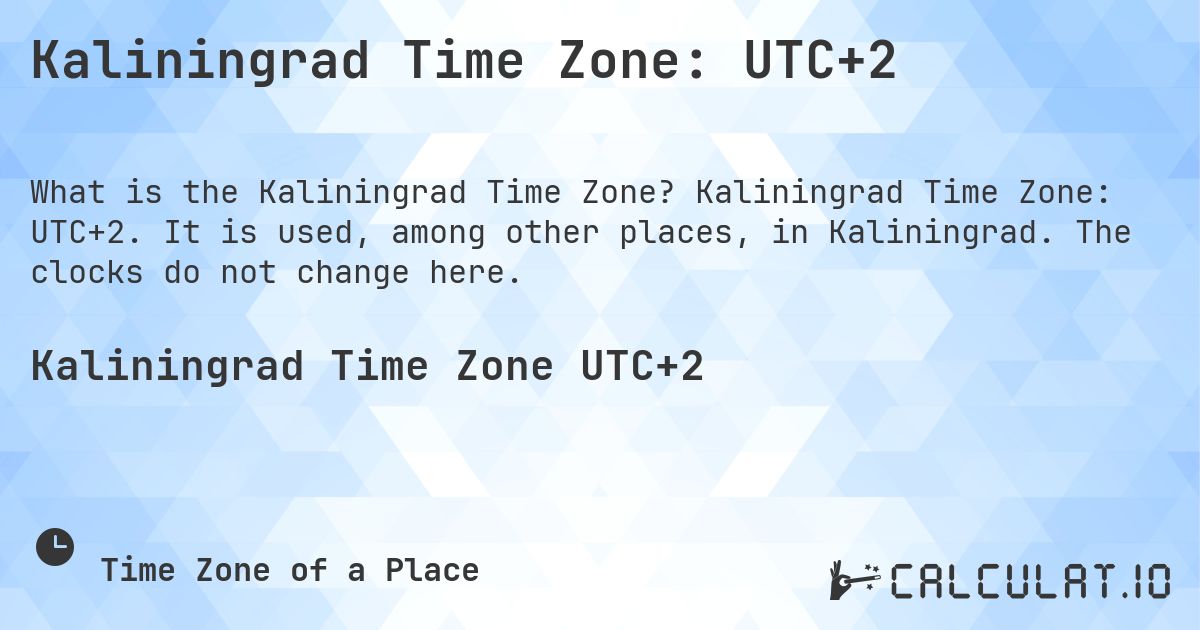 Kaliningrad Time Zone: UTC+2

What is the Kaliningrad Time Zone? Kaliningrad Time Zone: UTC+2. It is used, among other places, in Kaliningrad. The clocks do not change here.

Kaliningrad Time Zone UTC+2

Time Zone of a Place

CALCULAT.IO